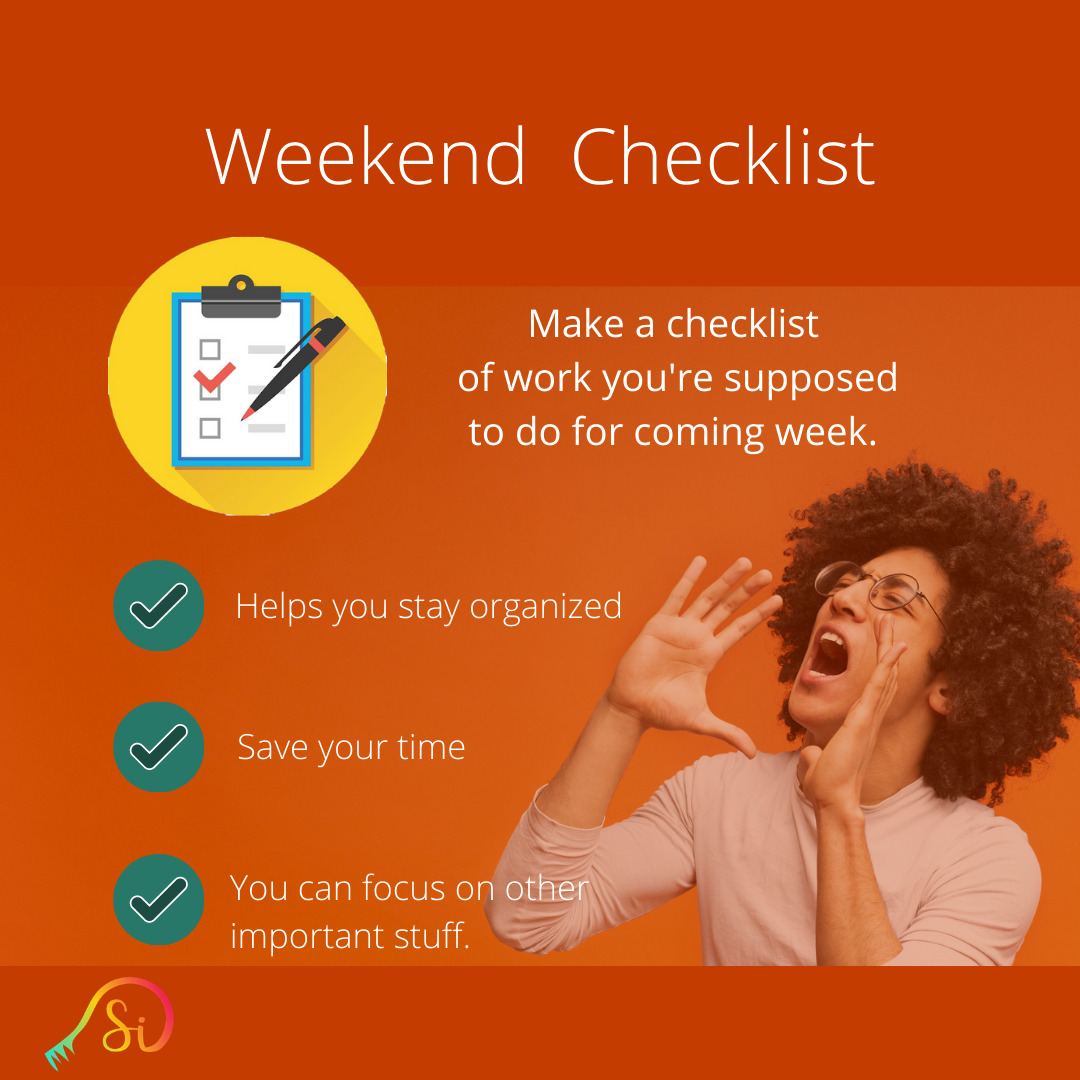 Weekend Checklist

Make a checklist of work you're supposed to do for coming week.

Helps you stay organized

Save your time

You can focus on other important stuff.

Si